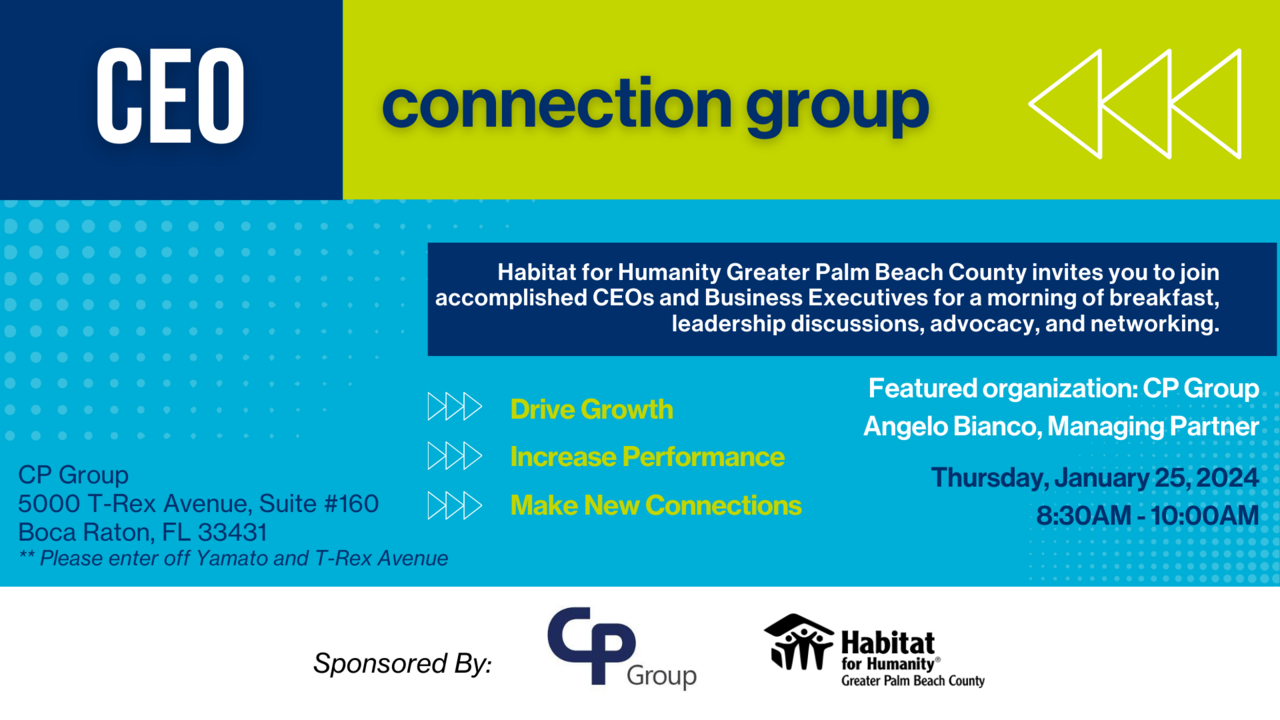 CEO

connection group

Habitat for Humanity Greater Palm Beach County invites you to join accomplished CEOs and Business Executives for a morning of breakfast, leadership discussions, advocacy, and networking.

Drive Growth

Increase Performance

Make New Connections

Featured organization: CP Group
Angelo Bianco, Managing Partner

Thursday, January 25, 2024
8:30AM - 10:00AM

CP Group
5000 T-Rex Avenue, Suite #160
Boca Raton, FL 33431
** Please enter off Yamato and T-Rex Avenue

Sponsored By:

CP Group

Habitat for Humanity®
Greater Palm Beach County